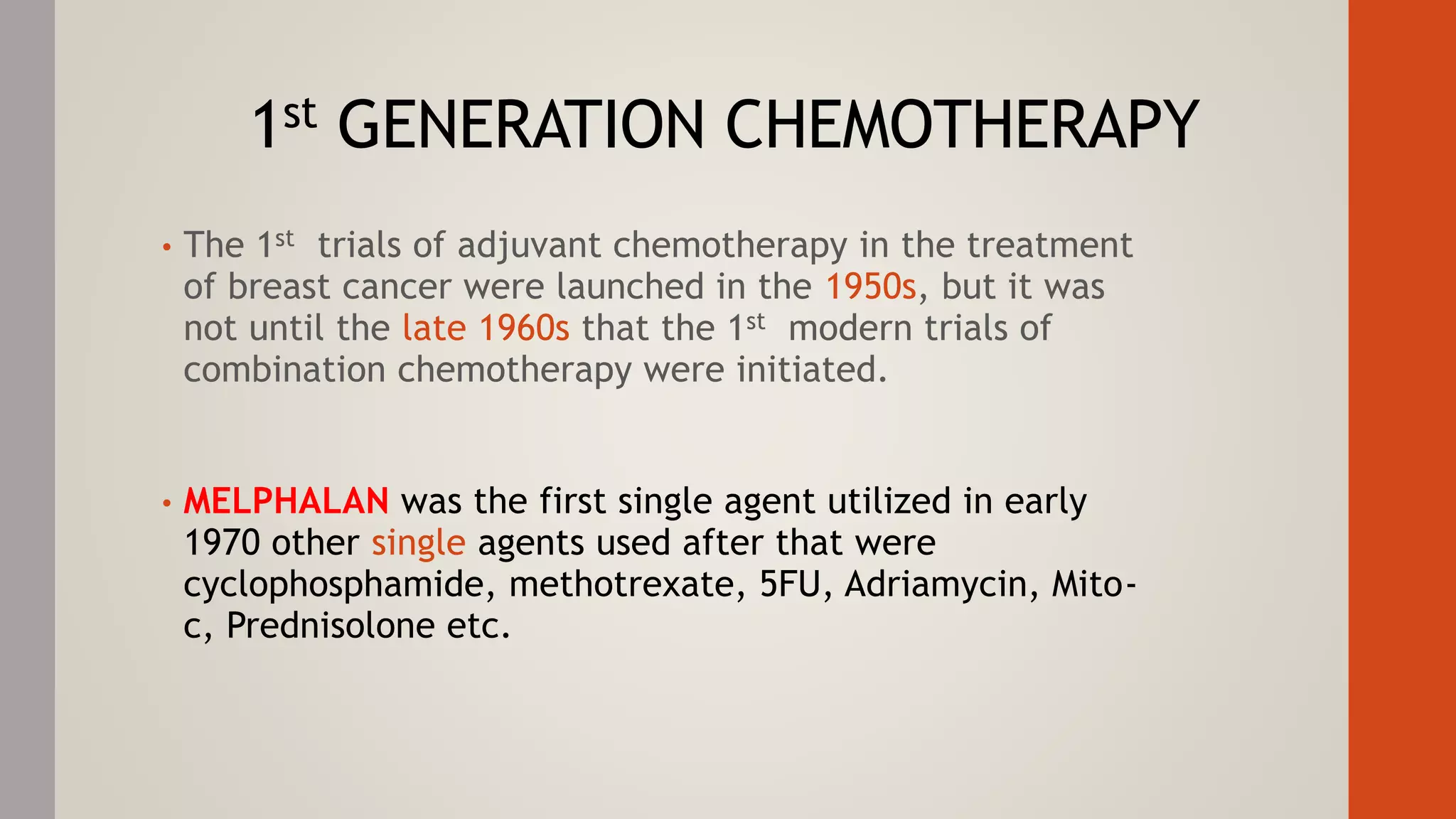 1st GENERATION CHEMOTHERAPY

• The 1st trials of adjuvant chemotherapy in the treatment of breast cancer were launched in the 1950s, but it was not until the late 1960s that the 1st modern trials of combination chemotherapy were initiated.

• MELPHALAN was the first single agent utilized in early 1970 other single agents used after that were cyclophosphamide, methotrexate, 5FU, Adriamycin, Mito-c, Prednisolone etc.